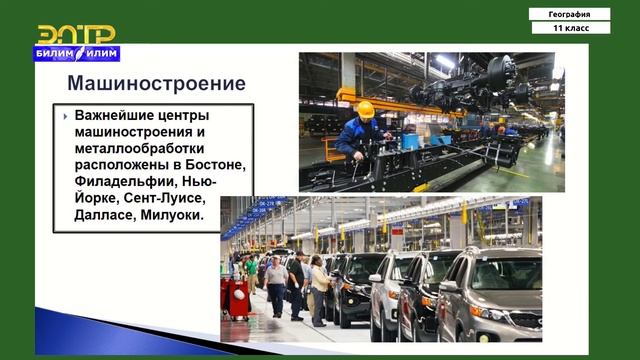 ЭЛТР
БИЛИМ ИЛИМ

География
11 класс

Машиностроение

Важнейшие центры машиностроения и металлообработки расположены в Бостоне, Филадельфии, Нью-Йорке, Сент-Луисе, Далласе, Милуоки.